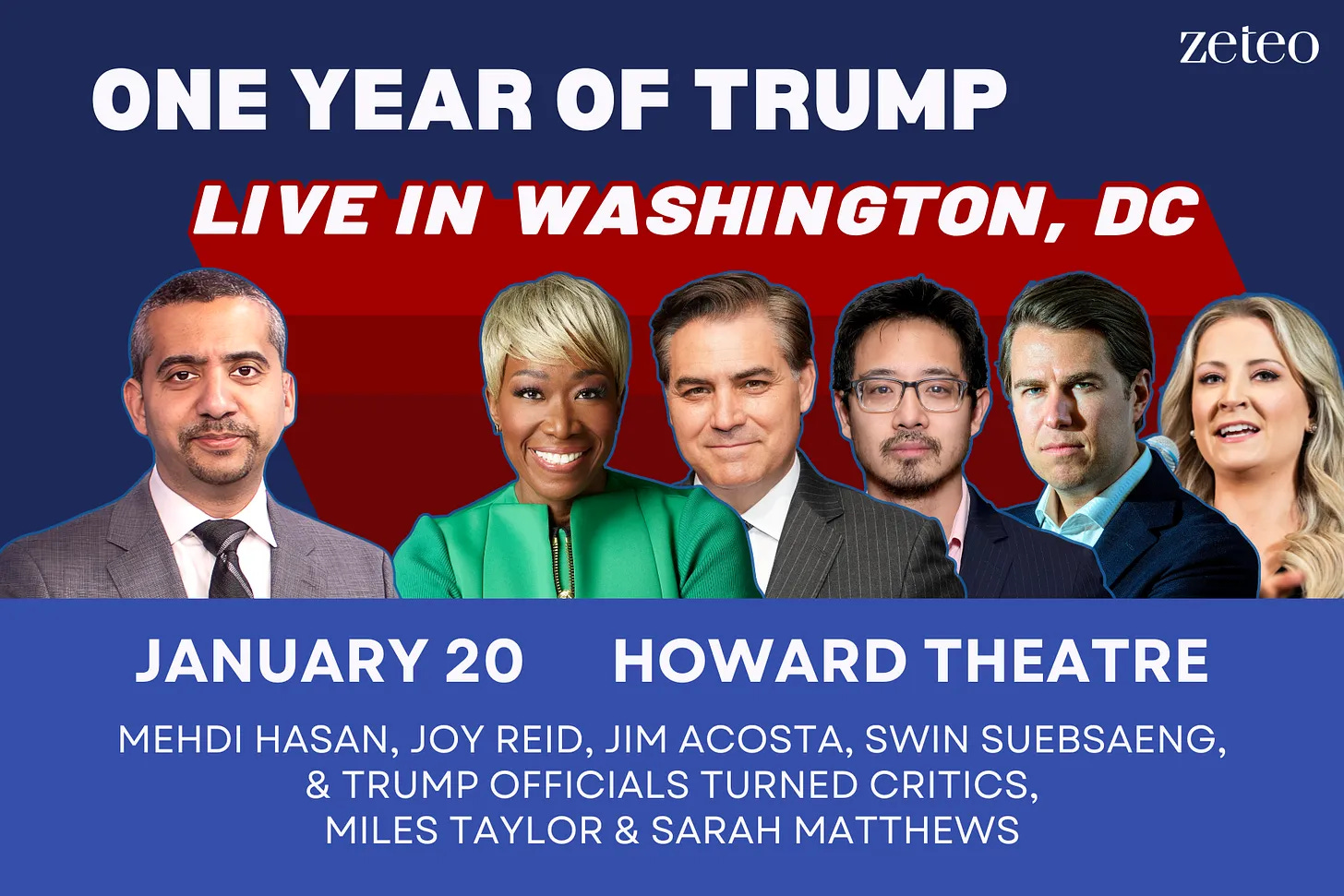 zeteo

ONE YEAR OF TRUMP

LIVE IN WASHINGTON, DC

JANUARY 20 HOWARD THEATRE

MEHDI HASAN, JOY REID, JIM ACOSTA, SWIN SUEBSAENG, & TRUMP OFFICIALS TURNED CRITICS, MILES TAYLOR & SARAH MATTHEWS